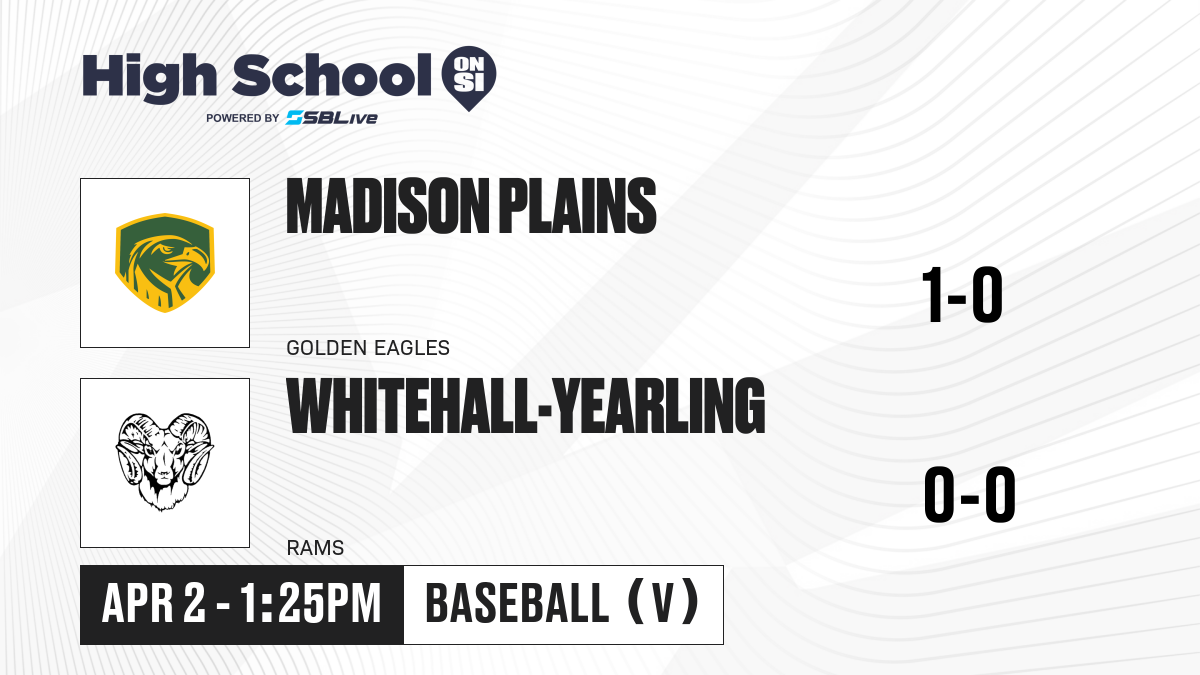 High School ON SI
POWERED BY SBLive

MADISON PLAINS
GOLDEN EAGLES
1-0

WHITEHALL-YEARLING
RAMS
0-0

APR 2 - 1:25PM
BASEBALL (V)